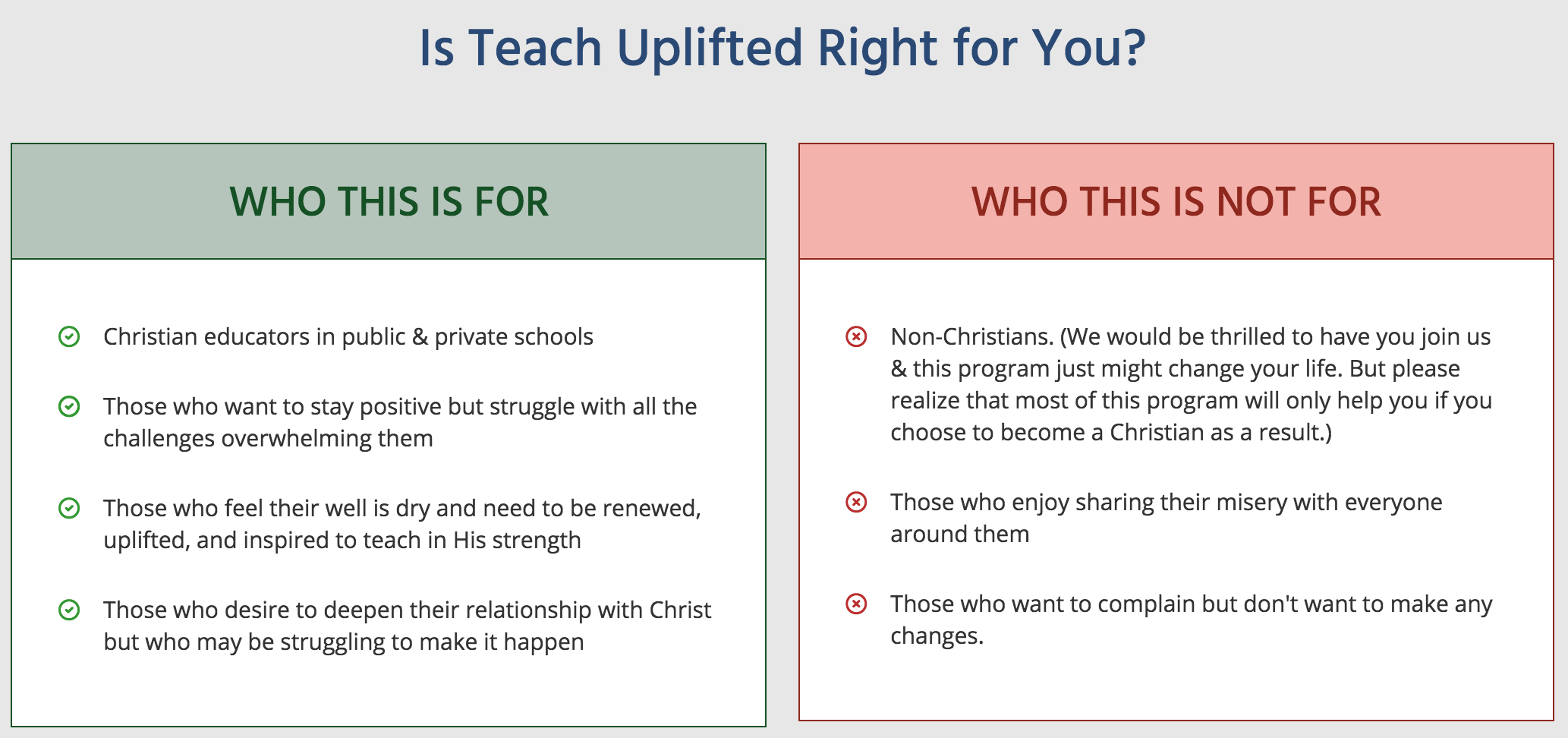 Is Teach Uplifted Right for You?

WHO THIS IS FOR

Christian educators in public & private schools

Those who want to stay positive but struggle with all the challenges overwhelming them

Those who feel their well is dry and need to be renewed, uplifted, and inspired to teach in His strength

Those who desire to deepen their relationship with Christ but who may be struggling to make it happen

WHO THIS IS NOT FOR

Non-Christians. (We would be thrilled to have you join us & this program just might change your life. But please realize that most of this program will only help you if you choose to become a Christian as a result.)

Those who enjoy sharing their misery with everyone around them

Those who want to complain but don't want to make any changes.